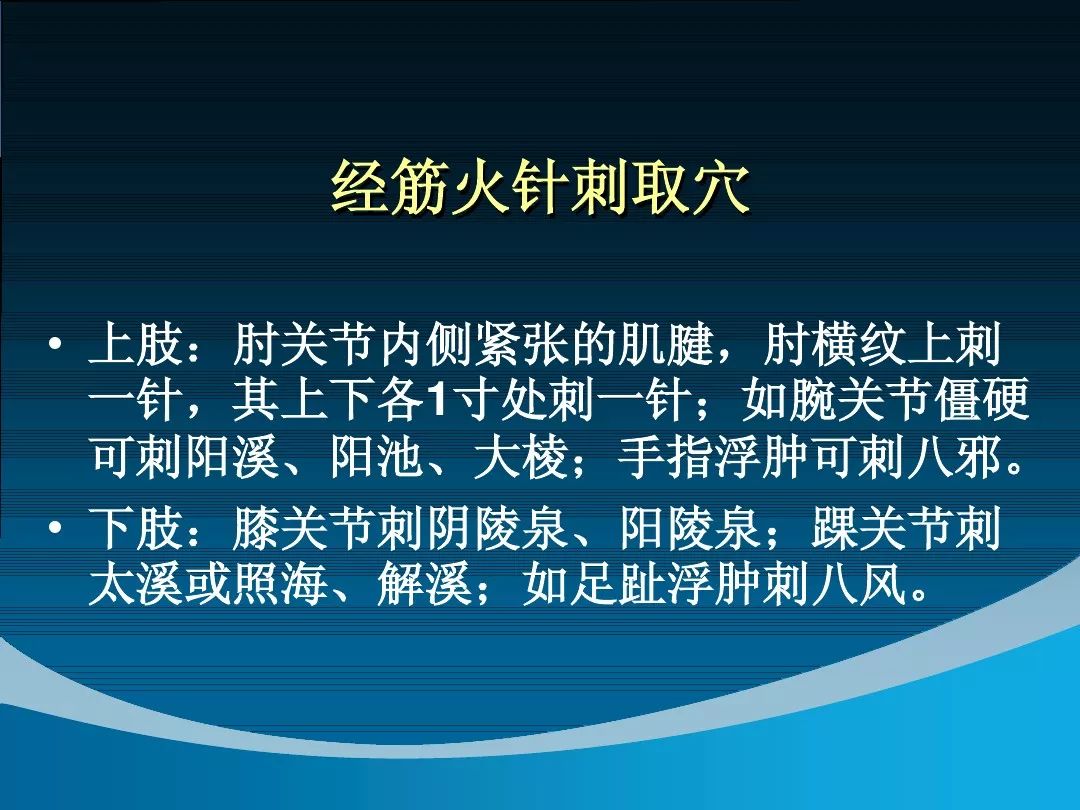 经筋火针刺取穴

• 上肢：肘关节内侧紧张的肌腱，肘横纹上刺一针，其上下各1寸处刺一针；如腕关节僵硬可刺阳溪、阳池、大棱；手指浮肿可刺八邪。

• 下肢：膝关节刺阴陵泉、阳陵泉；踝关节刺太溪或照海、解溪；如足趾浮肿刺八风。